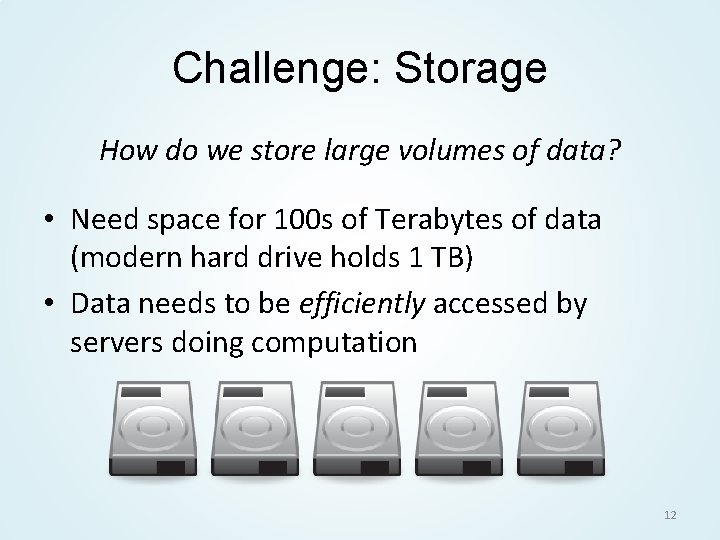 Challenge: Storage

How do we store large volumes of data?

• Need space for 100s of Terabytes of data (modern hard drive holds 1 TB)
• Data needs to be efficiently accessed by servers doing computation

12